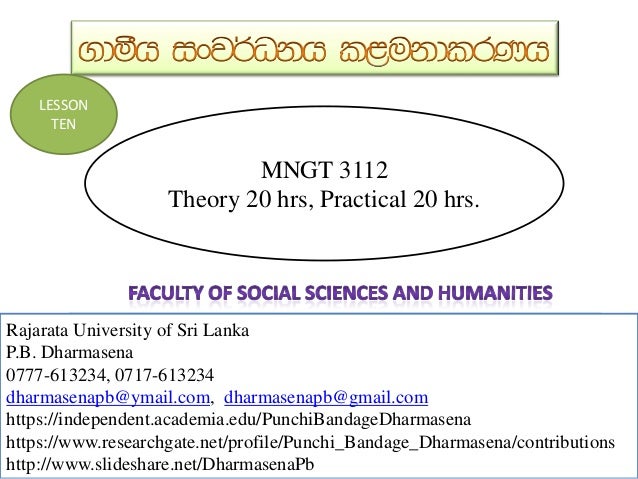 ග්‍රාමීය සංවර්ධනය කළමනාකරණය

LESSON TEN

MNGT 3112
Theory 20 hrs, Practical 20 hrs.

FACULTY OF SOCIAL SCIENCES AND HUMANITIES

Rajarata University of Sri Lanka
P.B. Dharmasena
0777-613234, 0717-613234
dharmasenapb@ymail.com, dharmasenapb@gmail.com
https://independent.academia.edu/PunchiBandageDharmasena
https://www.researchgate.net/profile/Punchi_Bandage_Dharmasena/contributions
http://www.slideshare.net/DharmasenaPb